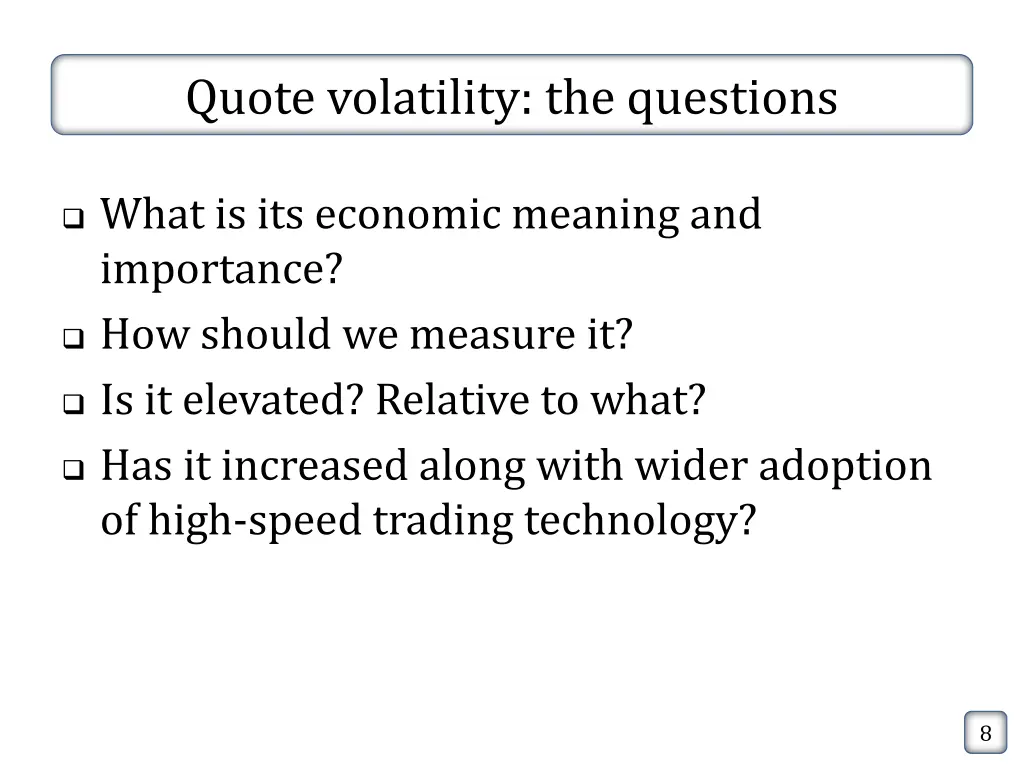 Quote volatility: the questions

❑ What is its economic meaning and importance?

❑ How should we measure it?

❑ Is it elevated? Relative to what?

❑ Has it increased along with wider adoption of high-speed trading technology?

8